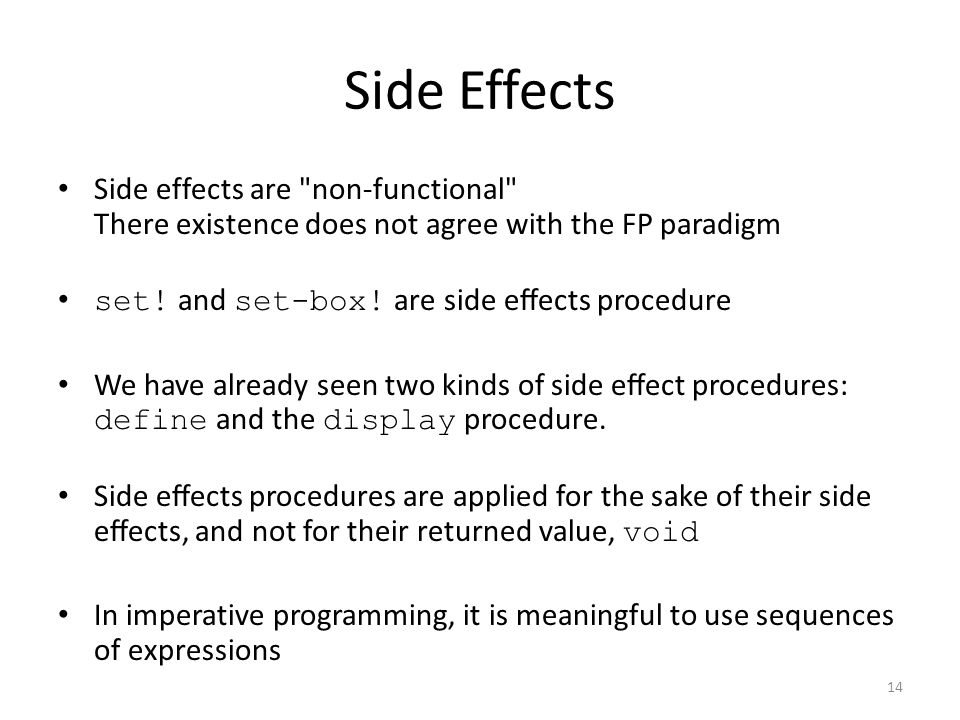 Side Effects

• Side effects are "non-functional"
There existence does not agree with the FP paradigm

• set! and set-box! are side effects procedure

• We have already seen two kinds of side effect procedures: define and the display procedure.

• Side effects procedures are applied for the sake of their side effects, and not for their returned value, void

• In imperative programming, it is meaningful to use sequences of expressions

14